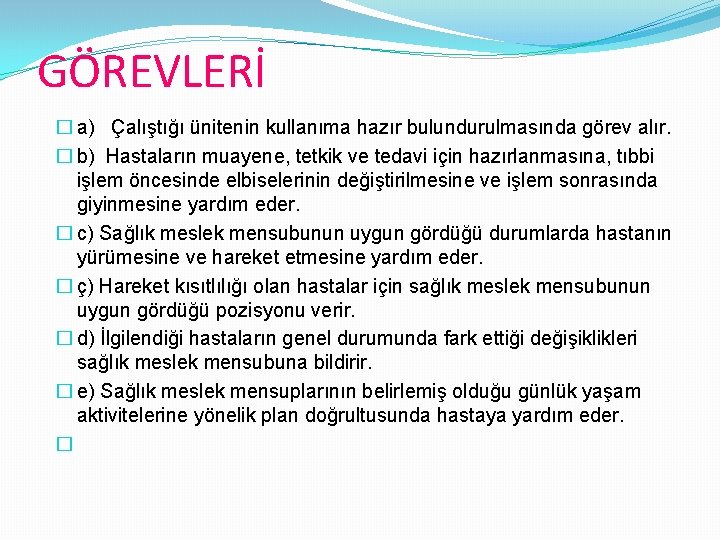 GÖREVLERİ

a) Çalıştığı ünitenin kullanıma hazır bulundurulmasında görev alır.

b) Hastaların muayene, tetkik ve tedavi için hazırlanmasına, tıbbi işlem öncesinde elbiselerinin değiştirilmesine ve işlem sonrasında giyinmesine yardım eder.

c) Sağlık meslek mensubunun uygun gördüğü durumlarda hastanın yürümesine ve hareket etmesine yardım eder.

ç) Hareket kısıtlılığı olan hastalar için sağlık meslek mensubunun uygun gördüğü pozisyonu verir.

d) İlgilendiği hastaların genel durumunda fark ettiği değişiklikleri sağlık meslek mensubuna bildirir.

e) Sağlık meslek mensuplarının belirlemiş olduğu günlük yaşam aktivitelerine yönelik plan doğrultusunda hastaya yardım eder.